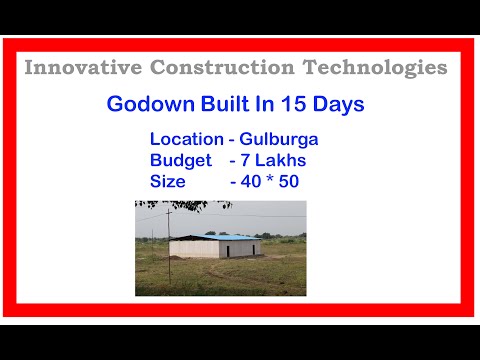 Innovative Construction Technologies

Godown Built In 15 Days

Location - Gulburga
Budget - 7 Lakhs
Size - 40 * 50